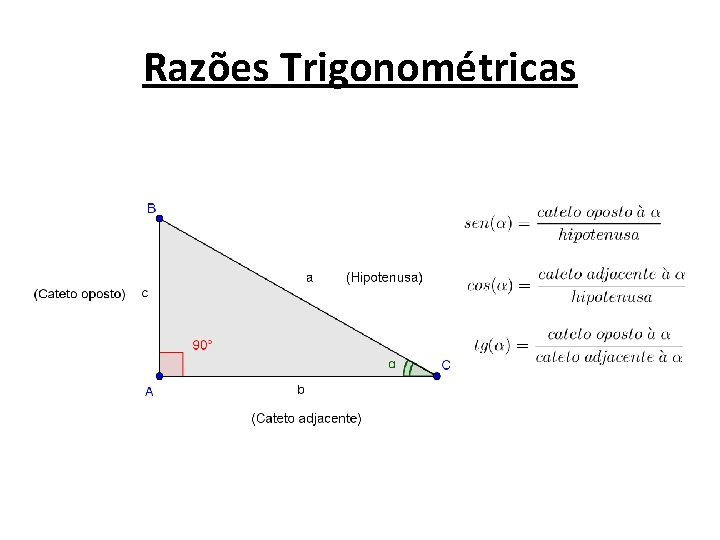 Razões Trigonométricas

B

a (Hipotenusa)

(Cateto oposto) c

90°

α C

A b

(Cateto adjacente)

$sen(\alpha) = \frac{cateto\ oposto\ à\ \alpha}{hipotenusa}$

$cos(\alpha) = \frac{cateto\ adjacente\ à\ \alpha}{hipotenusa}$

$tg(\alpha) = \frac{cateto\ oposto\ à\ \alpha}{cateto\ adjacente\ à\ \alpha}$